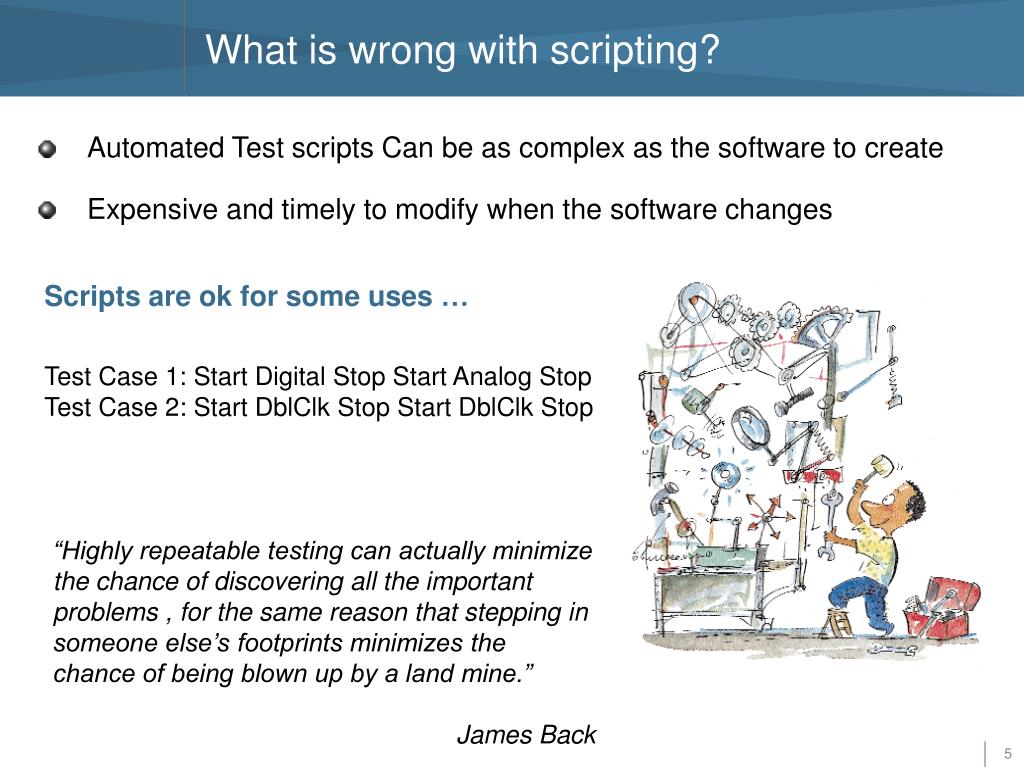 What is wrong with scripting?

Automated Test scripts Can be as complex as the software to create

Expensive and timely to modify when the software changes

Scripts are ok for some uses …

Test Case 1: Start Digital Stop Start Analog Stop
Test Case 2: Start DblClk Stop Start DblClk Stop

“Highly repeatable testing can actually minimize the chance of discovering all the important problems , for the same reason that stepping in someone else’s footprints minimizes the chance of being blown up by a land mine.”

James Back

5